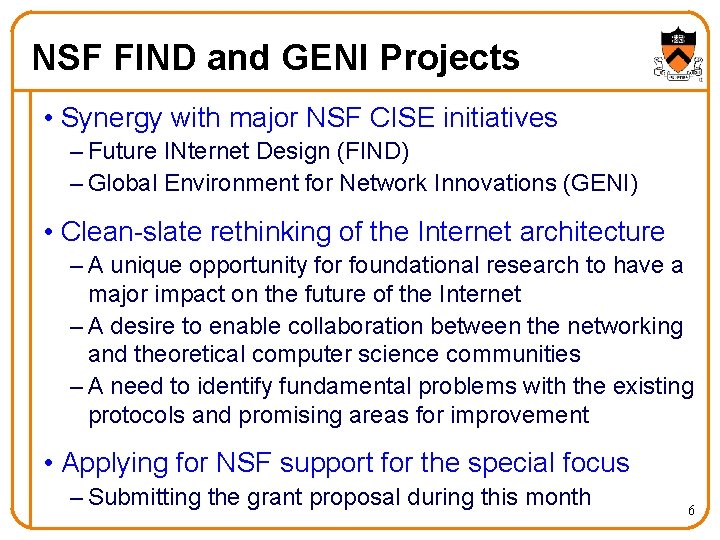 NSF FIND and GENI Projects

• Synergy with major NSF CISE initiatives
– Future INternet Design (FIND)
– Global Environment for Network Innovations (GENI)

• Clean-slate rethinking of the Internet architecture
– A unique opportunity for foundational research to have a major impact on the future of the Internet
– A desire to enable collaboration between the networking and theoretical computer science communities
– A need to identify fundamental problems with the existing protocols and promising areas for improvement

• Applying for NSF support for the special focus
– Submitting the grant proposal during this month

6